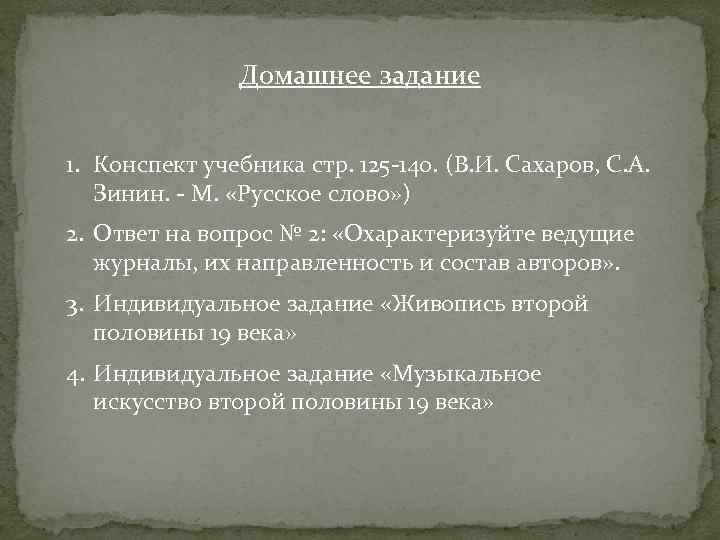 Домашнее задание

1. Конспект учебника стр. 125-140. (В.И. Сахаров, С.А. Зинин. - М. «Русское слово»)
2. Ответ на вопрос № 2: «Охарактеризуйте ведущие журналы, их направленность и состав авторов».
3. Индивидуальное задание «Живопись второй половины 19 века»
4. Индивидуальное задание «Музыкальное искусство второй половины 19 века»